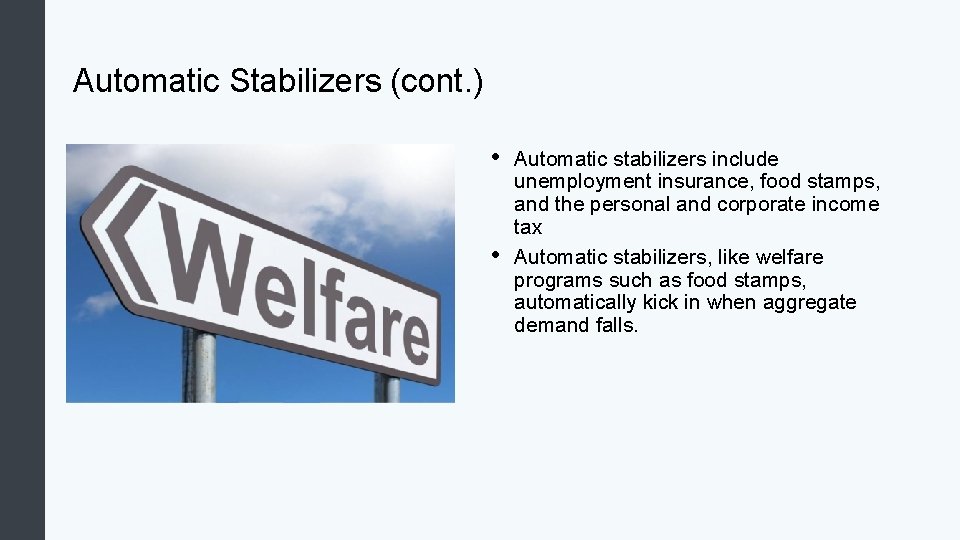 Automatic Stabilizers (cont.)

Welfare

• Automatic stabilizers include unemployment insurance, food stamps, and the personal and corporate income tax

• Automatic stabilizers, like welfare programs such as food stamps, automatically kick in when aggregate demand falls.